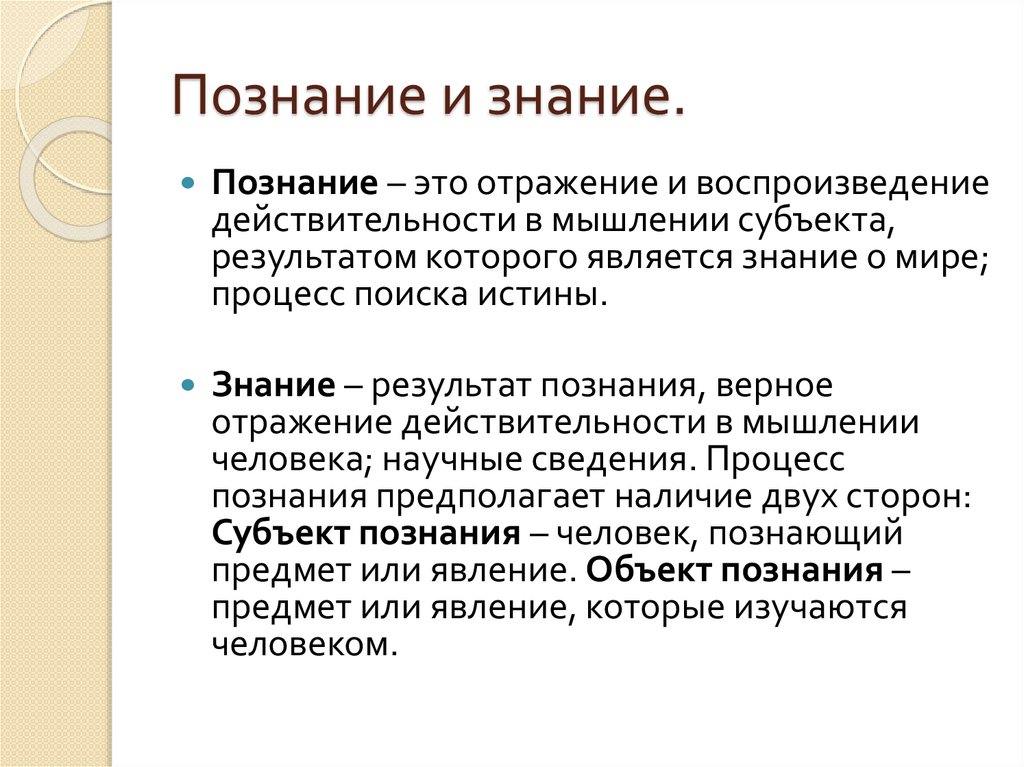 Познание и знание.

Познание – это отражение и воспроизведение действительности в мышлении субъекта, результатом которого является знание о мире; процесс поиска истины.

Знание – результат познания, верное отражение действительности в мышлении человека; научные сведения. Процесс познания предполагает наличие двух сторон: Субъект познания – человек, познающий предмет или явление. Объект познания – предмет или явление, которые изучаются человеком.